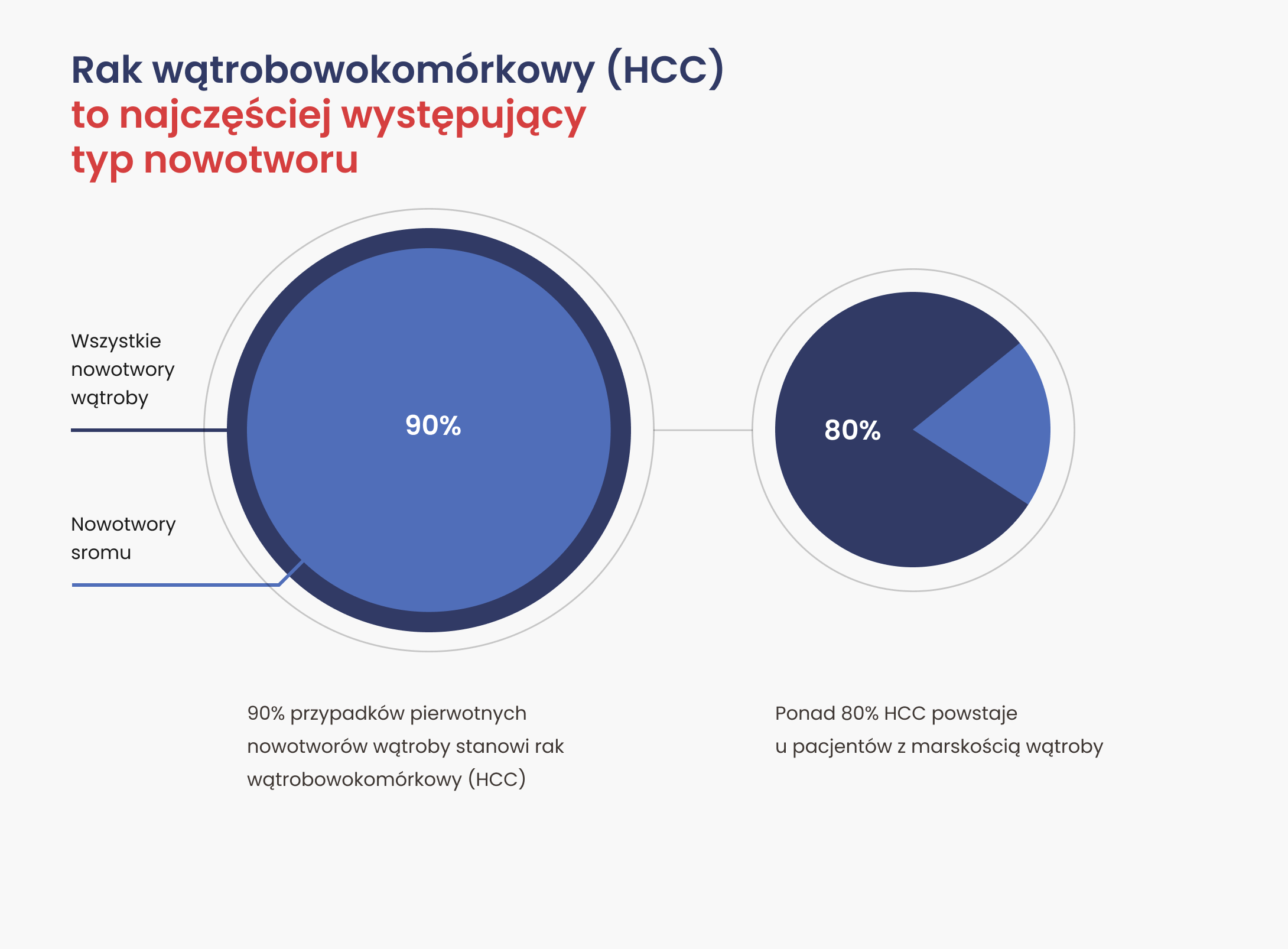 Rak wątrobowokomórkowy (HCC)
to najczęściej występujący
typ nowotworu

Wszystkie nowotwory wątroby

Nowotwory sromu

90%

80%

90% przypadków pierwotnych nowotworów wątroby stanowi rak wątrobowokomórkowy (HCC)

Ponad 80% HCC powstaje
u pacjentów z marskością wątroby